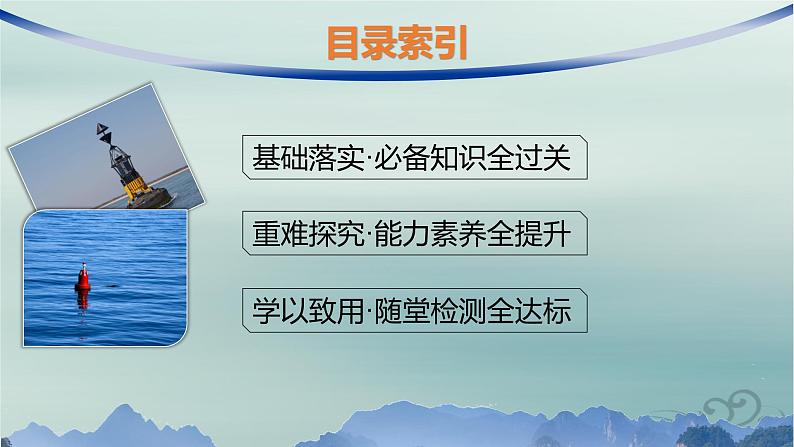 目录索引

基础落实·必备知识全过关

重难探究·能力素养全提升

学以致用·随堂检测全达标